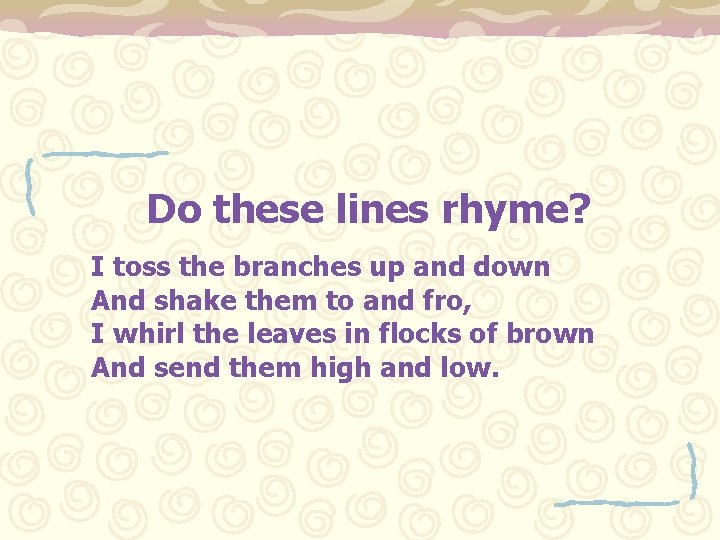 Do these lines rhyme?

I toss the branches up and down
And shake them to and fro,
I whirl the leaves in flocks of brown
And send them high and low.